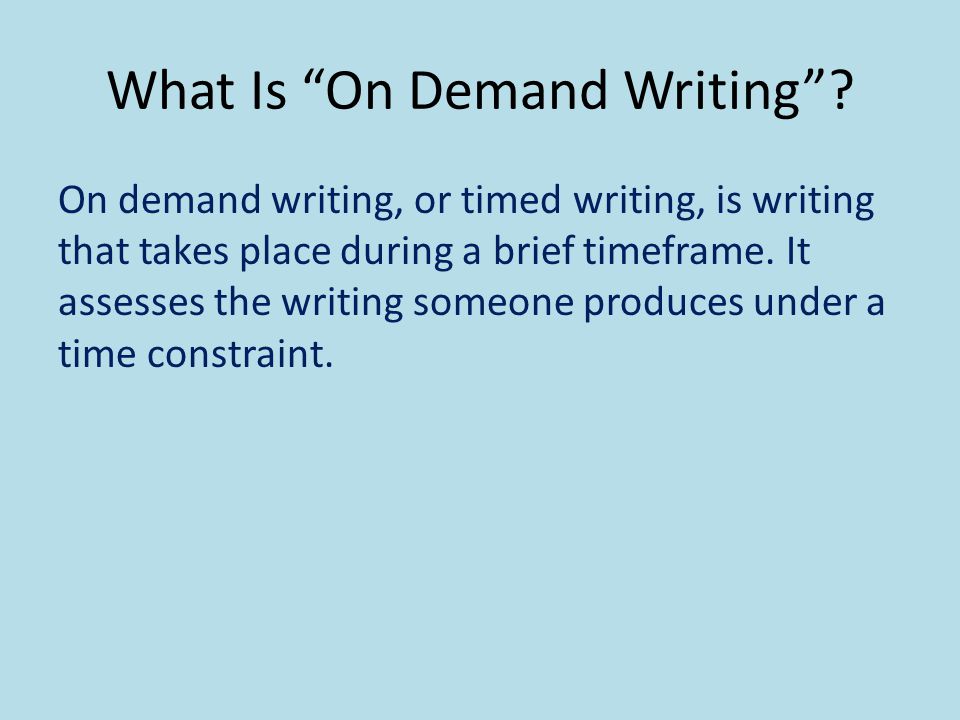 What Is “On Demand Writing”?

On demand writing, or timed writing, is writing that takes place during a brief timeframe. It assesses the writing someone produces under a time constraint.